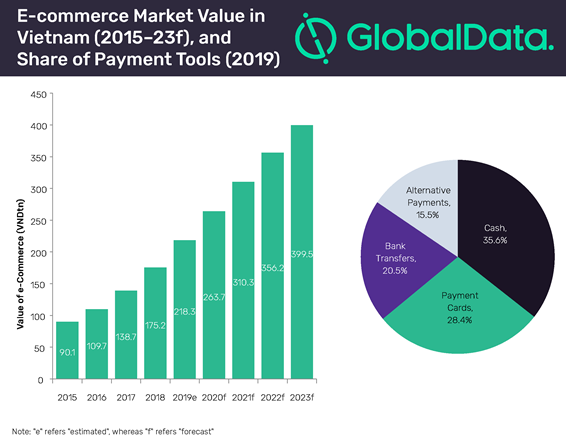 E-commerce Market Value in Vietnam (2015–23f), and Share of Payment Tools (2019)

GlobalData.

Value of e-Commerce (VNDtn)

450
400
350
300
250
200
150
100
50
0

90.1
109.7
138.7
175.2
218.3
263.7
310.3
356.2
399.5

2015 2016 2017 2018 2019e 2020f 2021f 2022f 2023f

Alternative Payments, 15.5%

Cash, 35.6%

Bank Transfers, 20.5%

Payment Cards, 28.4%

Note: "e" refers "estimated", whereas "f" refers "forecast"